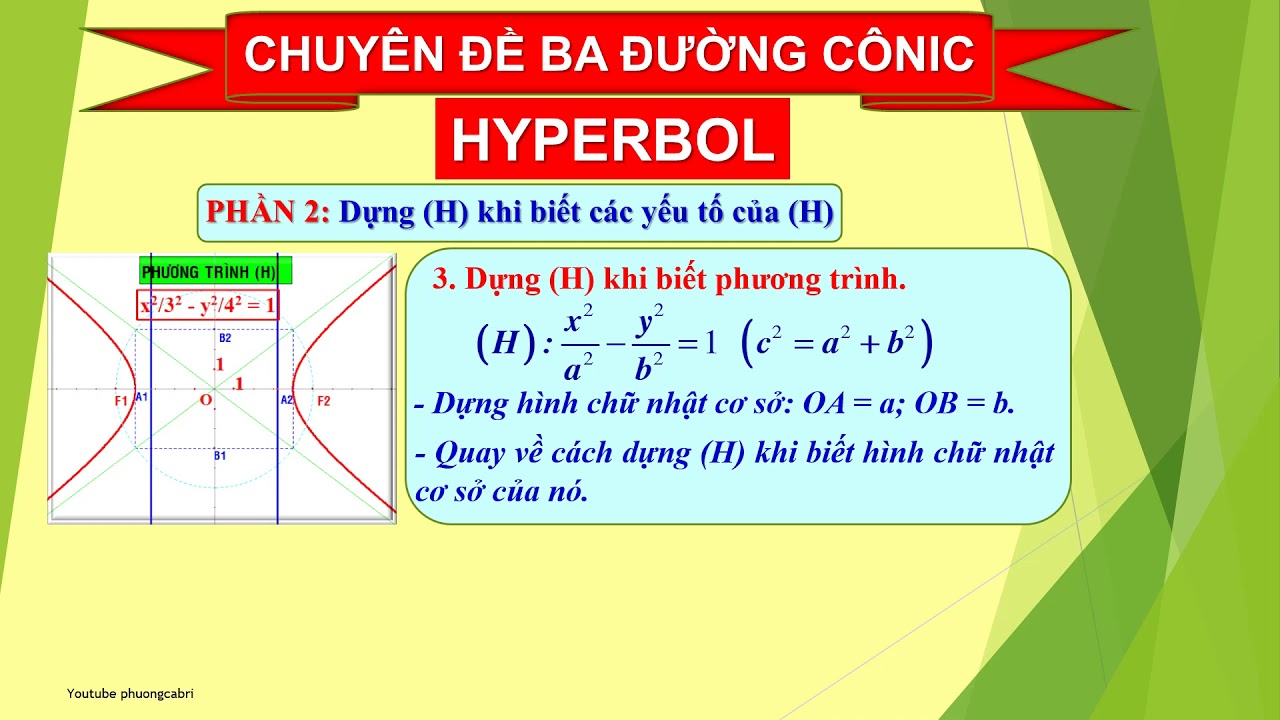 CHUYÊN ĐỀ BA ĐƯỜNG CÔNIC

HYPERBOL

PHẦN 2: Dựng (H) khi biết các yếu tố của (H)

PHƯƠNG TRÌNH (H)

$x^2/3^2 - y^2/4^2 = 1$

B2

1

1

F1 A1 O A2 F2

B1

3. Dựng (H) khi biết phương trình.

$(H): \frac{x^2}{a^2} - \frac{y^2}{b^2} = 1 \quad (c^2 = a^2 + b^2)$

- Dựng hình chữ nhật cơ sở: OA = a; OB = b.

- Quay về cách dựng (H) khi biết hình chữ nhật cơ sở của nó.

Youtube phuongcabri